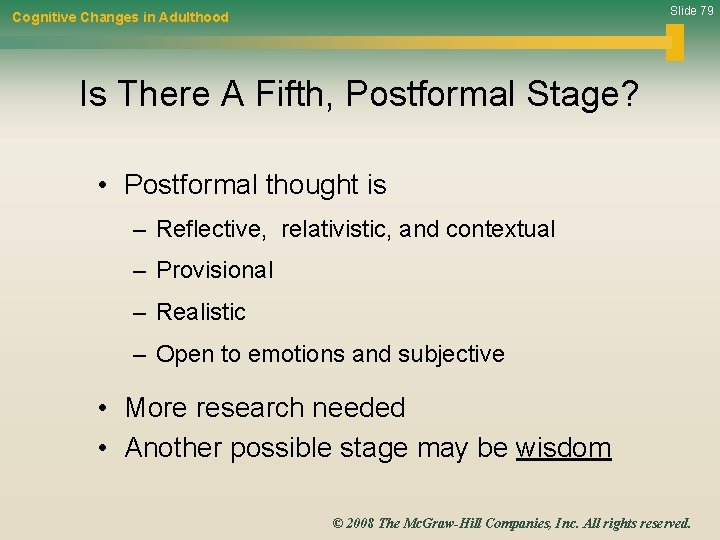 Cognitive Changes in Adulthood

Slide 79

Is There A Fifth, Postformal Stage?

• Postformal thought is
– Reflective, relativistic, and contextual
– Provisional
– Realistic
– Open to emotions and subjective

• More research needed
• Another possible stage may be wisdom

© 2008 The McGraw-Hill Companies, Inc. All rights reserved.